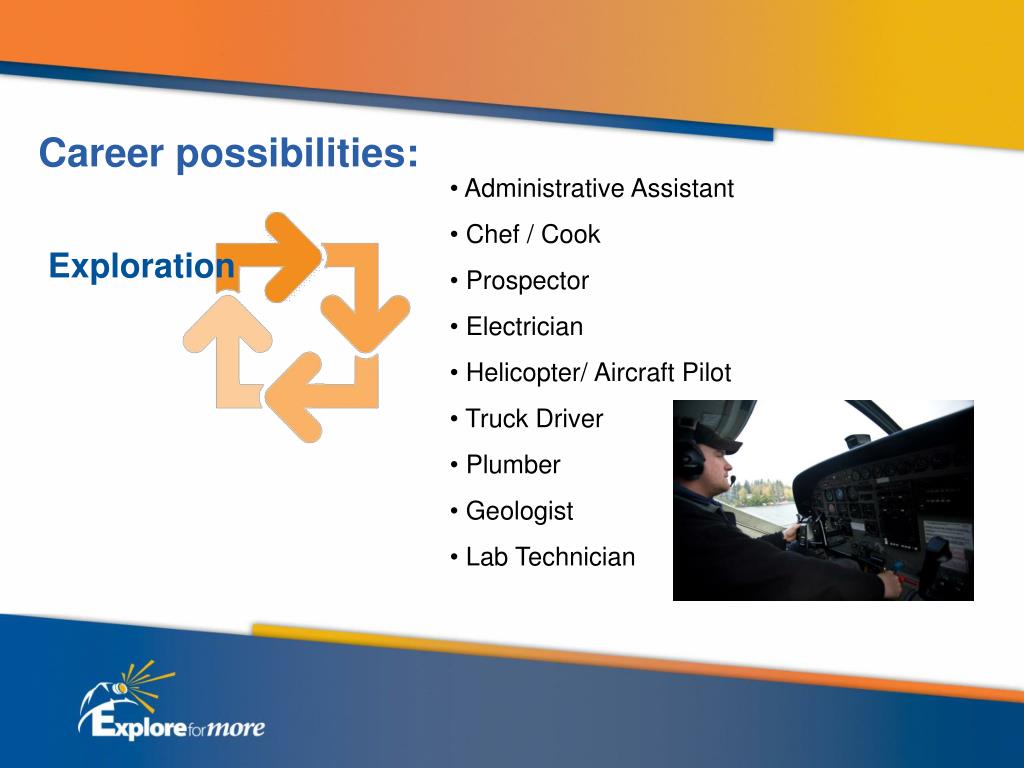 Career possibilities:

Exploration

• Administrative Assistant
• Chef / Cook
• Prospector
• Electrician
• Helicopter/ Aircraft Pilot
• Truck Driver
• Plumber
• Geologist
• Lab Technician

Explore for more